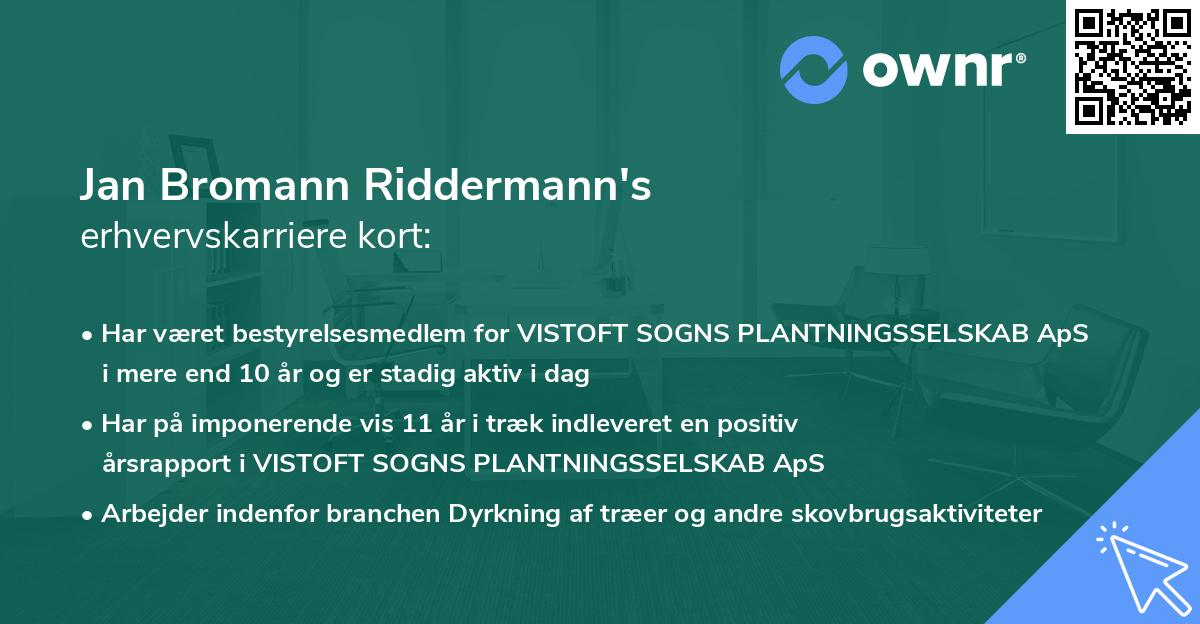 ownr®

Jan Bromann Riddermann's
erhvervskarriere kort:

• Har været bestyrelsesmedlem for VISTOFT SOGNS PLANTNINGSSELSKAB ApS i mere end 10 år og er stadig aktiv i dag

• Har på imponerende vis 11 år i træk indleveret en positiv årsrapport i VISTOFT SOGNS PLANTNINGSSELSKAB ApS

• Arbejder indenfor branchen Dyrkning af træer og andre skovbrugsaktiviteter